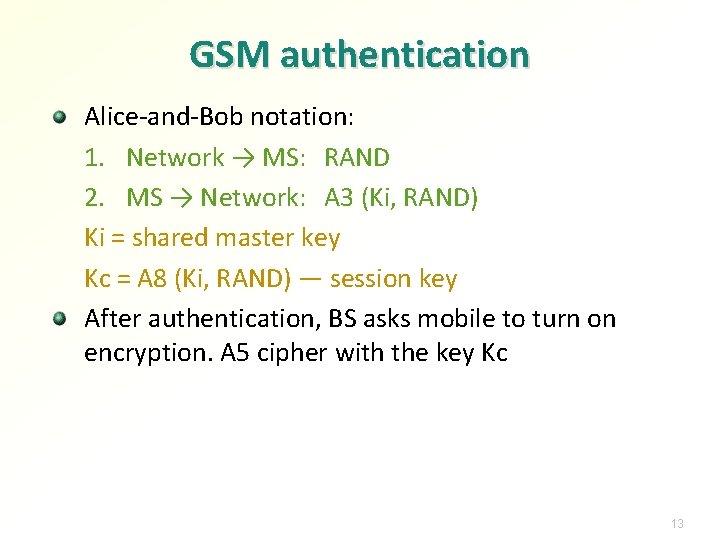 GSM authentication

Alice-and-Bob notation:

1. Network → MS: RAND
2. MS → Network: A3 (Ki, RAND)

Ki = shared master key

Kc = A8 (Ki, RAND) — session key

After authentication, BS asks mobile to turn on encryption. A5 cipher with the key Kc

13